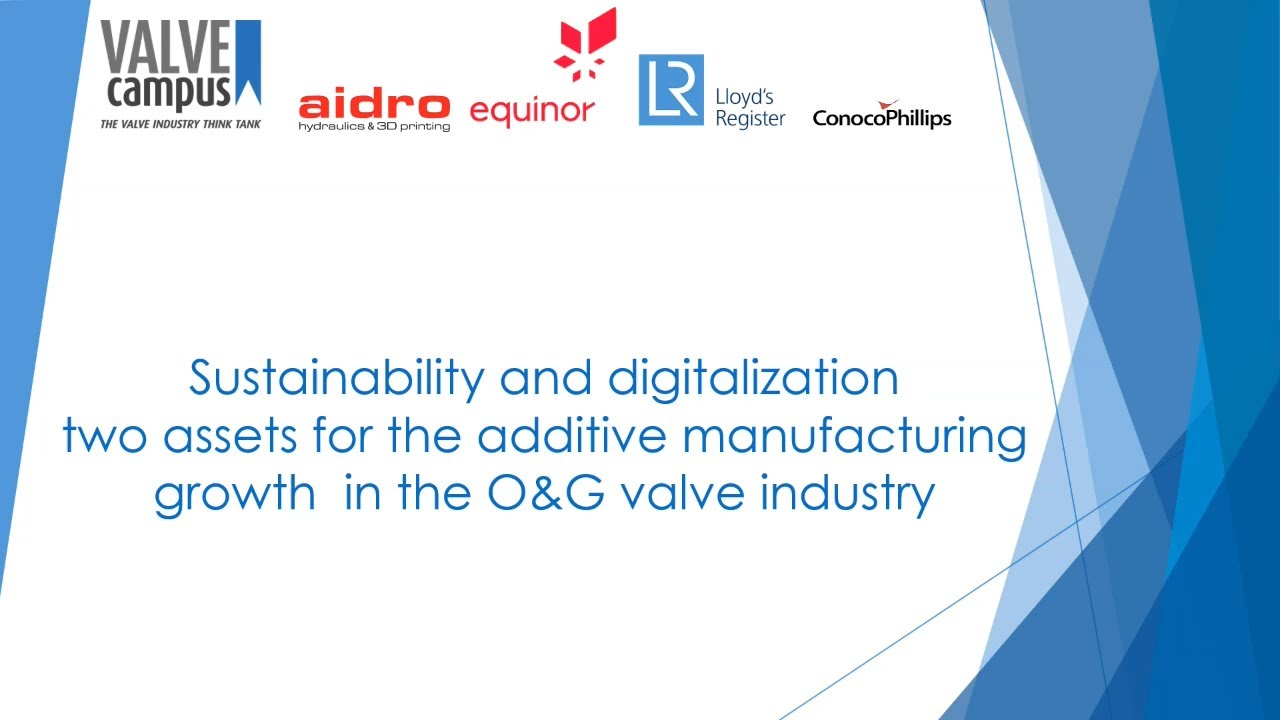 VALVE campus
THE VALVE INDUSTRY THINK TANK

aidro
hydraulics & 3D printing

equinor

LR Lloyd's Register

ConocoPhillips

Sustainability and digitalization
two assets for the additive manufacturing growth in the O&G valve industry